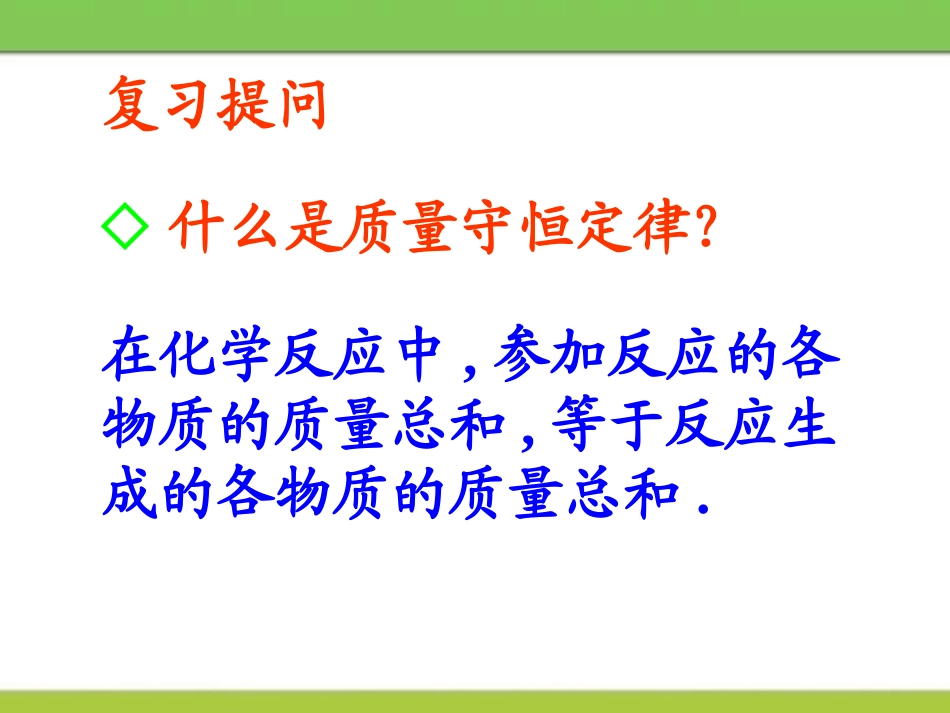 复习提问

◇ 什么是质量守恒定律?

在化学反应中，参加反应的各物质的质量总和，等于反应生成的各物质的质量总和.